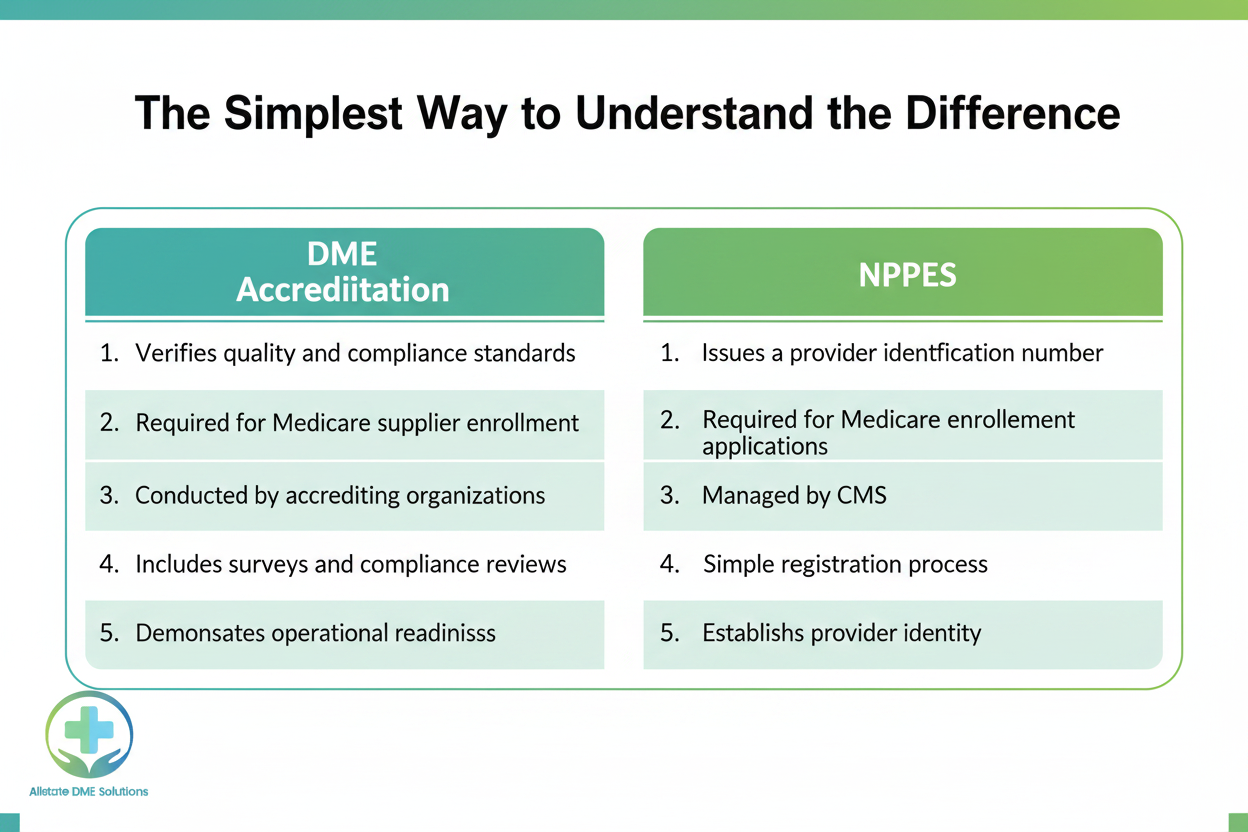 The Simplest Way to Understand the Difference

DME Accrediitation

1. Verifies quality and compliance standards
2. Required for Medicare supplier enrollment
3. Conducted by accrediting organizations
4. Includes surveys and compliance reviews
5. Demonsates operational readinisss

NPPES

1. Issues a provider identfication number
2. Required for Medicare enrollement applications
3. Managed by CMS
4. Simple registration process
5. Establishs provider identity

Allstate DME Solutions